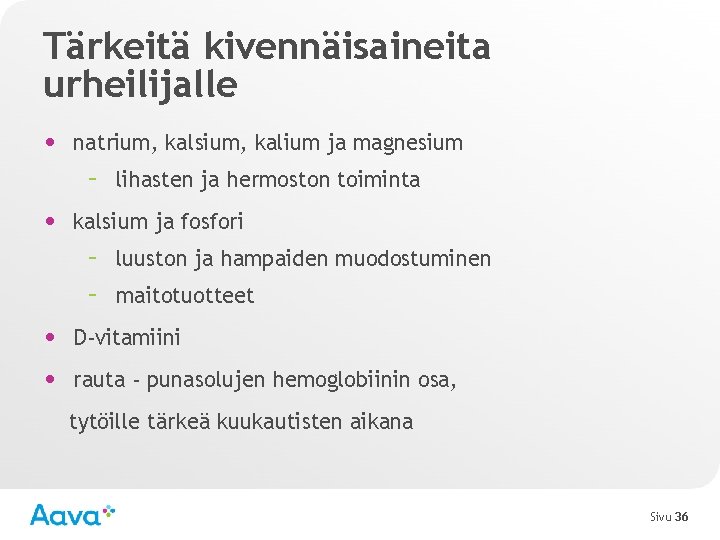 Tärkeitä kivennäisaineita urheilijalle

• natrium, kalsium, kalium ja magnesium
- lihasten ja hermoston toiminta

• kalsium ja fosfori
- luuston ja hampaiden muodostuminen
- maitotuotteet

• D-vitamiini

• rauta - punasolujen hemoglobiinin osa,
tytöille tärkeä kuukautisten aikana

Aava

Sivu 36